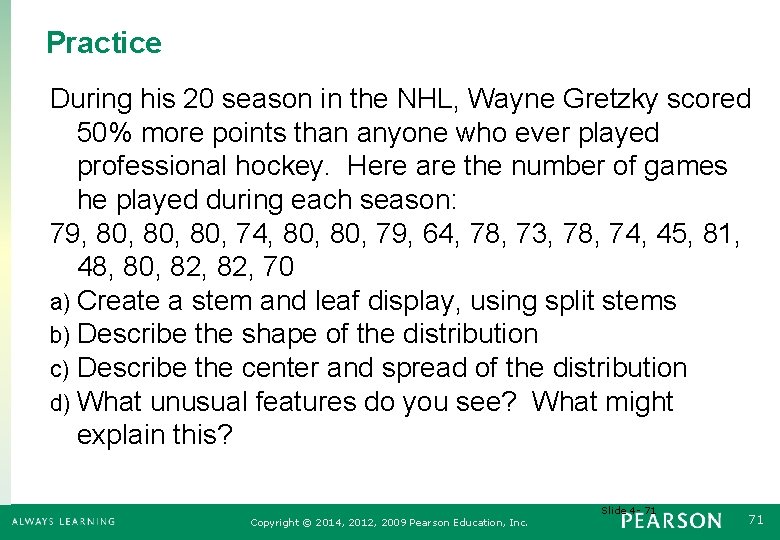 Practice

During his 20 season in the NHL, Wayne Gretzky scored 50% more points than anyone who ever played professional hockey. Here are the number of games he played during each season:

79, 80, 80, 80, 74, 80, 80, 79, 64, 78, 73, 78, 74, 45, 81, 48, 80, 82, 82, 70

a) Create a stem and leaf display, using split stems

b) Describe the shape of the distribution

c) Describe the center and spread of the distribution

d) What unusual features do you see? What might explain this?

ALWAYS LEARNING

Copyright © 2014, 2012, 2009 Pearson Education, Inc.

Slide 4- 71

PEARSON

71